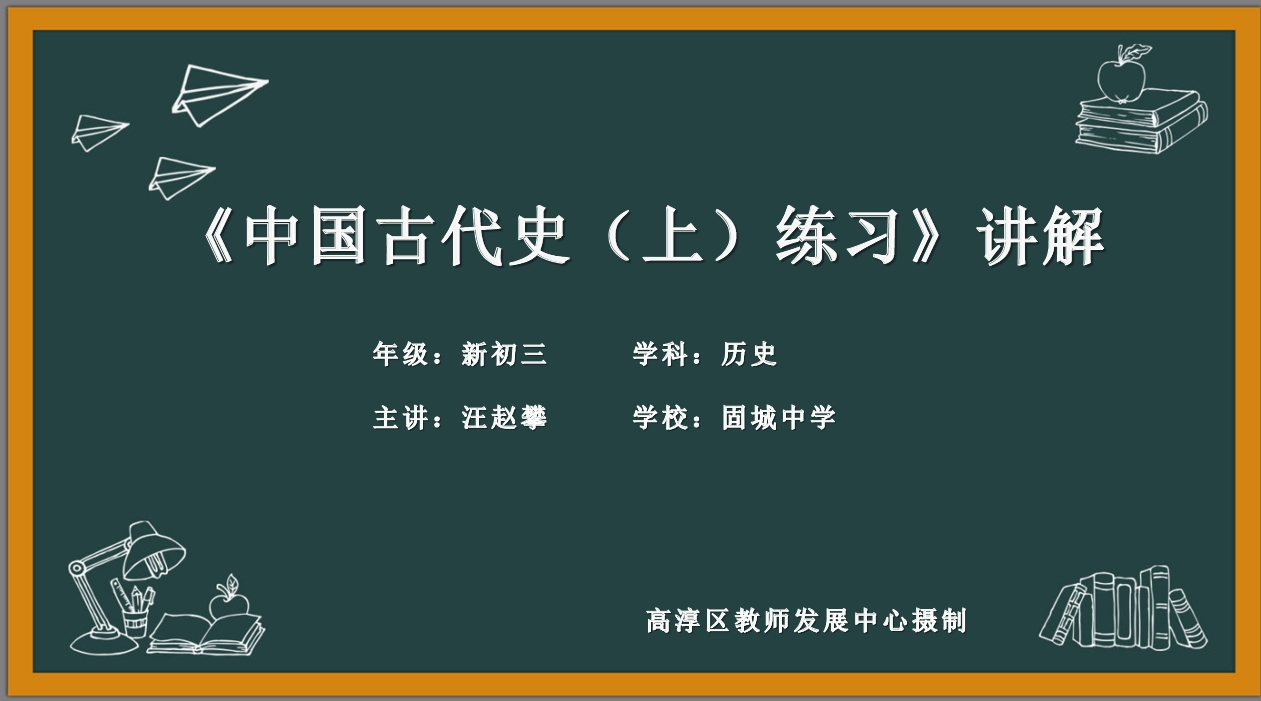 《中国古代史（上）练习》讲解

年级：新初三　　学科：历史

主讲：汪赵攀　　学校：固城中学

高淳区教师发展中心摄制